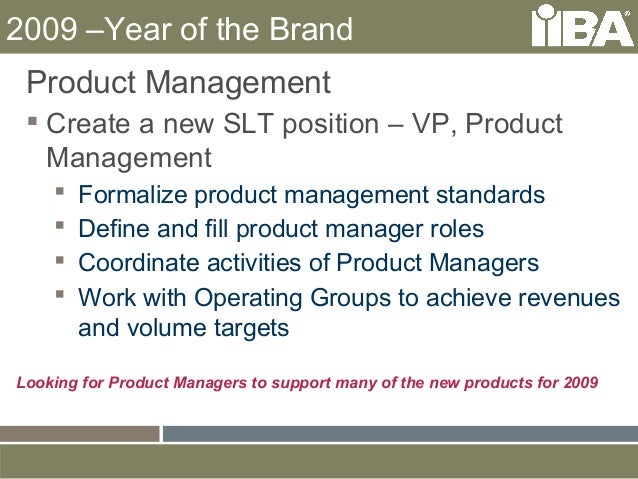 2009 –Year of the Brand

IIBA®

Product Management

▪ Create a new SLT position – VP, Product Management

▪ Formalize product management standards
▪ Define and fill product manager roles
▪ Coordinate activities of Product Managers
▪ Work with Operating Groups to achieve revenues and volume targets

Looking for Product Managers to support many of the new products for 2009